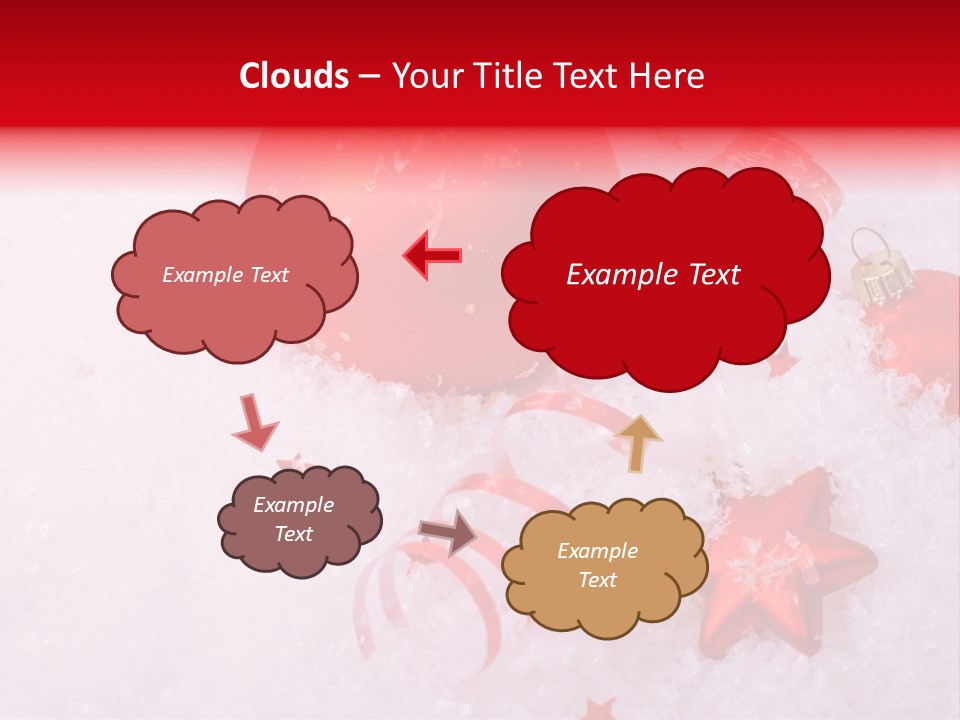 Clouds – Your Title Text Here

Example Text

Example Text

Example Text

Example Text